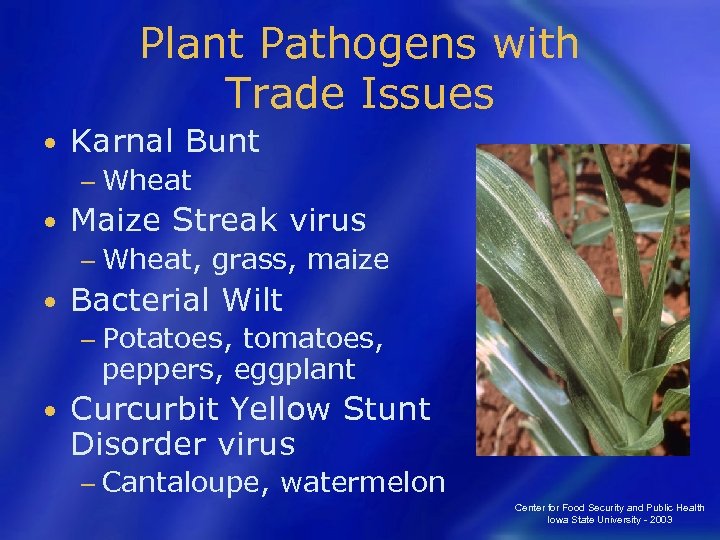 Plant Pathogens with Trade Issues

• Karnal Bunt
– Wheat
• Maize Streak virus
– Wheat, grass, maize
• Bacterial Wilt
– Potatoes, tomatoes, peppers, eggplant
• Curcurbit Yellow Stunt Disorder virus
– Cantaloupe, watermelon

Center for Food Security and Public Health
Iowa State University - 2003